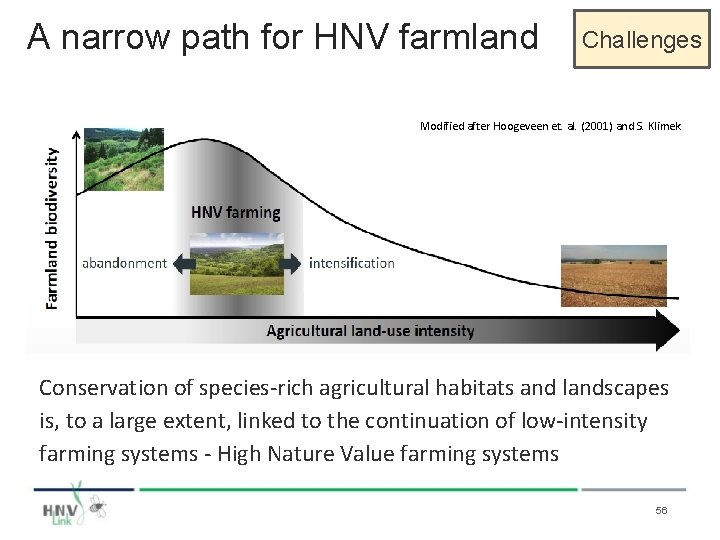 A narrow path for HNV farmland

Challenges

Modified after Hoogeveen et. al. (2001) and S. Klimek

Farmland biodiversity

HNV farming

abandonment

intensification

Agricultural land-use intensity

Conservation of species-rich agricultural habitats and landscapes is, to a large extent, linked to the continuation of low-intensity farming systems - High Nature Value farming systems

HNV Link

56